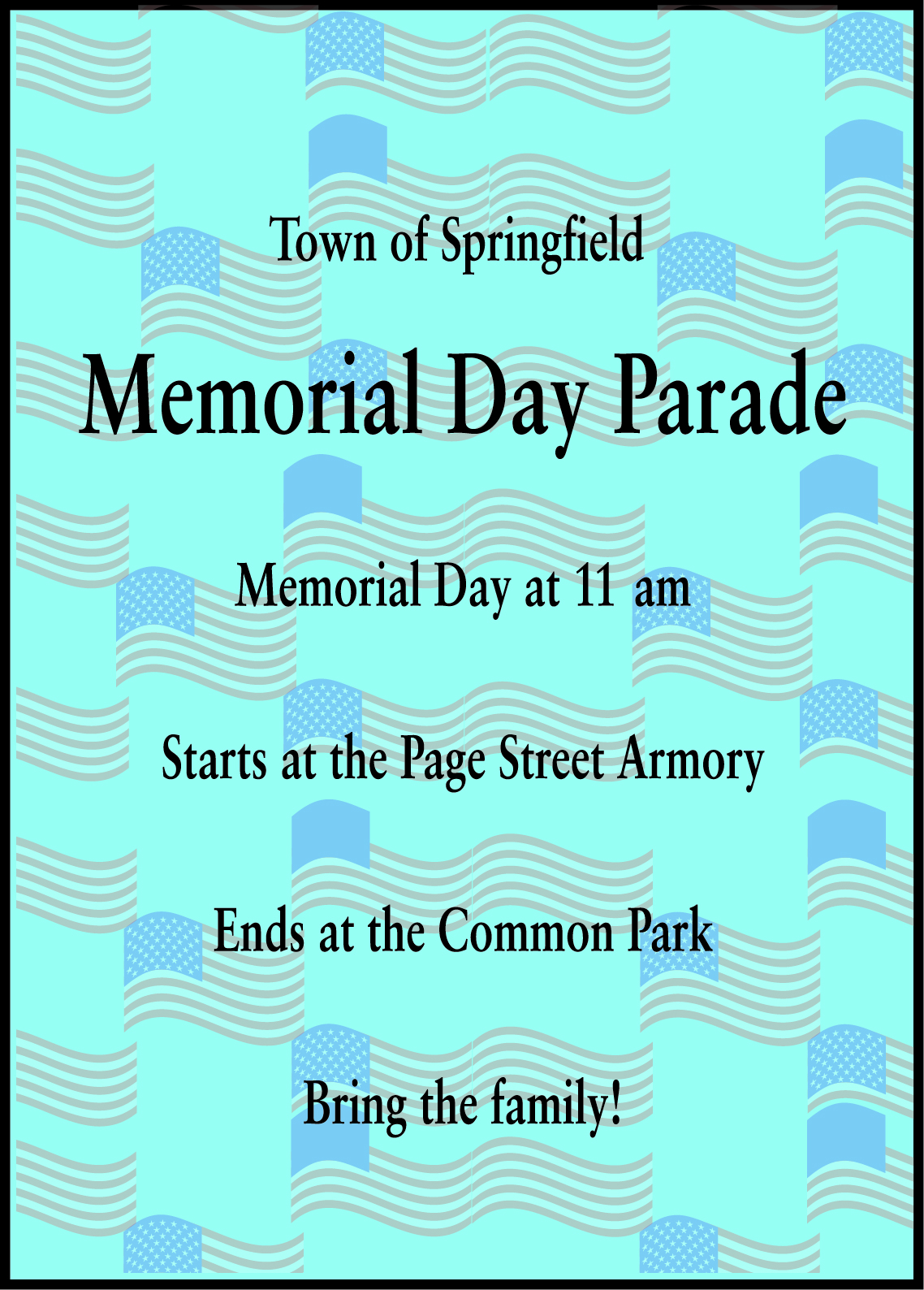 Town of Springfield

Memorial Day Parade

Memorial Day at 11 am

Starts at the Page Street Armory

Ends at the Common Park

Bring the family!